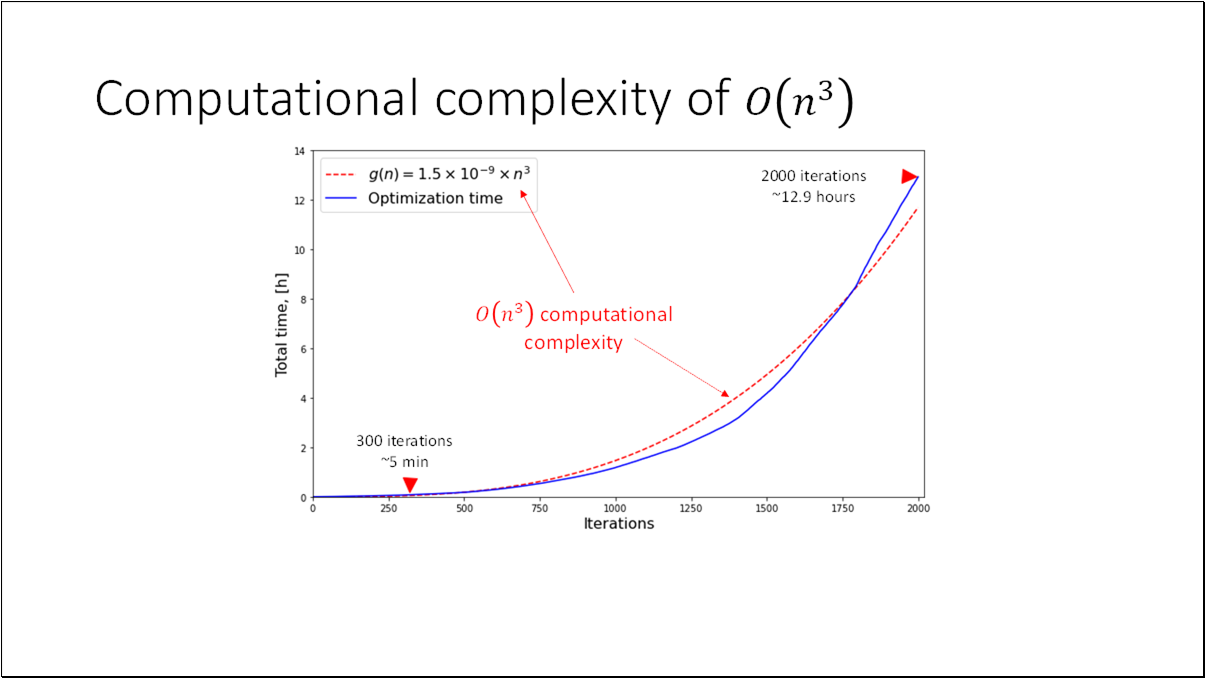 Computational complexity of $O(n^3)$

$g(n) = 1.5 \times 10^{-9} \times n^3$
Optimization time

2000 iterations
~12.9 hours

$O(n^3)$ computational complexity

300 iterations
~5 min

Total time, [h]

14
12
10
8
6
4
2
0

0 250 500 750 1000 1250 1500 1750 2000
Iterations